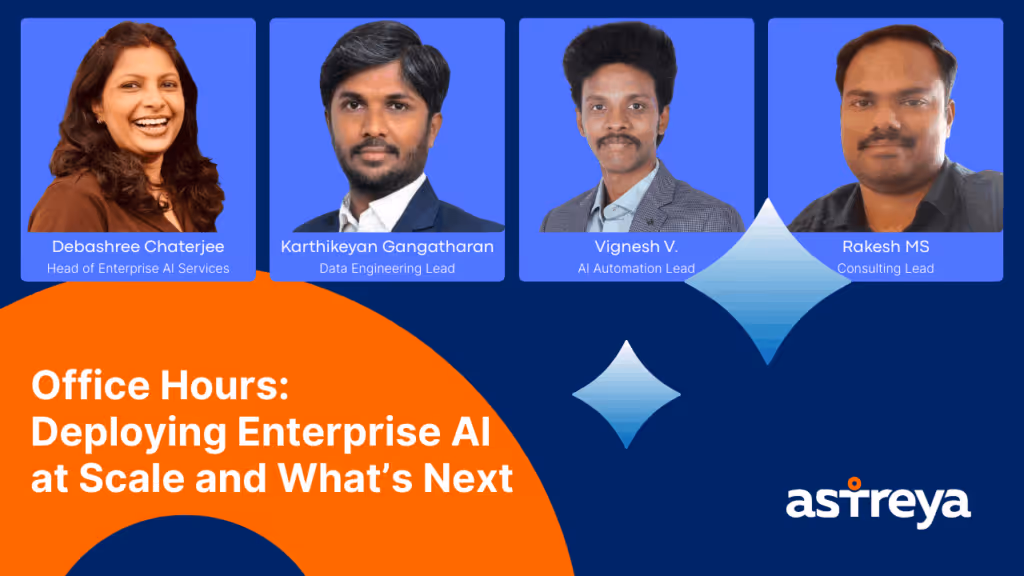 Debashree Chaterjee
Head of Enterprise AI Services

Karthikeyan Gangatharan
Data Engineering Lead

Vignesh V.
AI Automation Lead

Rakesh MS
Consulting Lead

Office Hours: Deploying Enterprise AI at Scale and What's Next

astreya